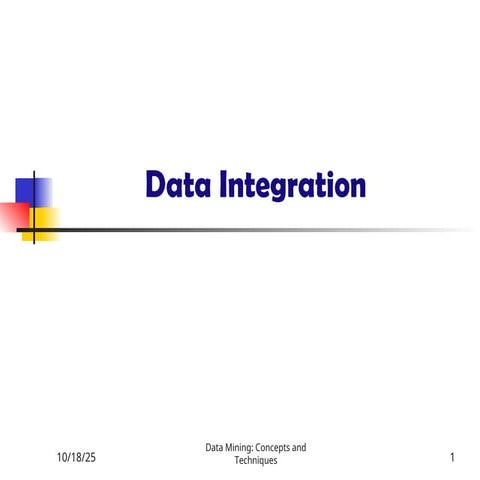 Data Integration

10/18/25

Data Mining: Concepts and Techniques

1